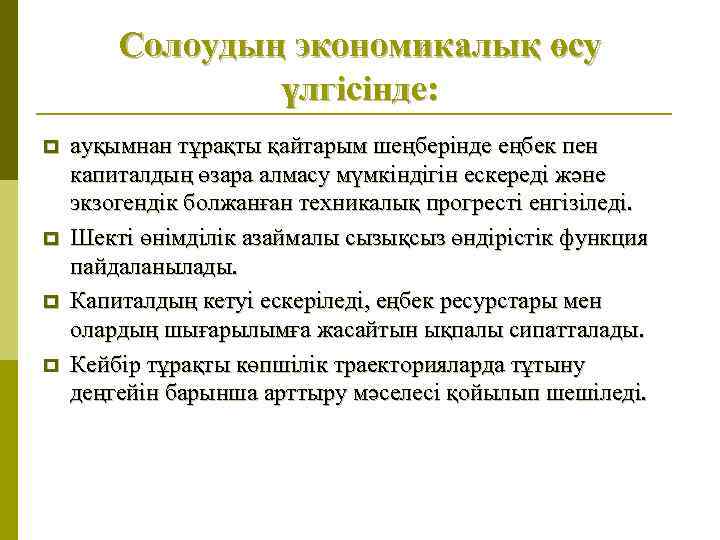 Солоудың экономикалық өсу үлгісінде:

ауқымнан тұрақты қайтарым шеңберінде еңбек пен капиталдың өзара алмасу мүмкіндігін ескереді және экзогендік болжанған техникалық прогресті енгізіледі.

Шекті өнімділік азаймалы сызықсыз өндірістік функция пайдаланылады.

Капиталдың кетуі ескеріледі, еңбек ресурстары мен олардың шығарылымға жасайтын ықпалы сипатталады.

Кейбір тұрақты көпшілік траекторияларда тұтыну деңгейін барынша арттыру мәселесі қойылып шешіледі.